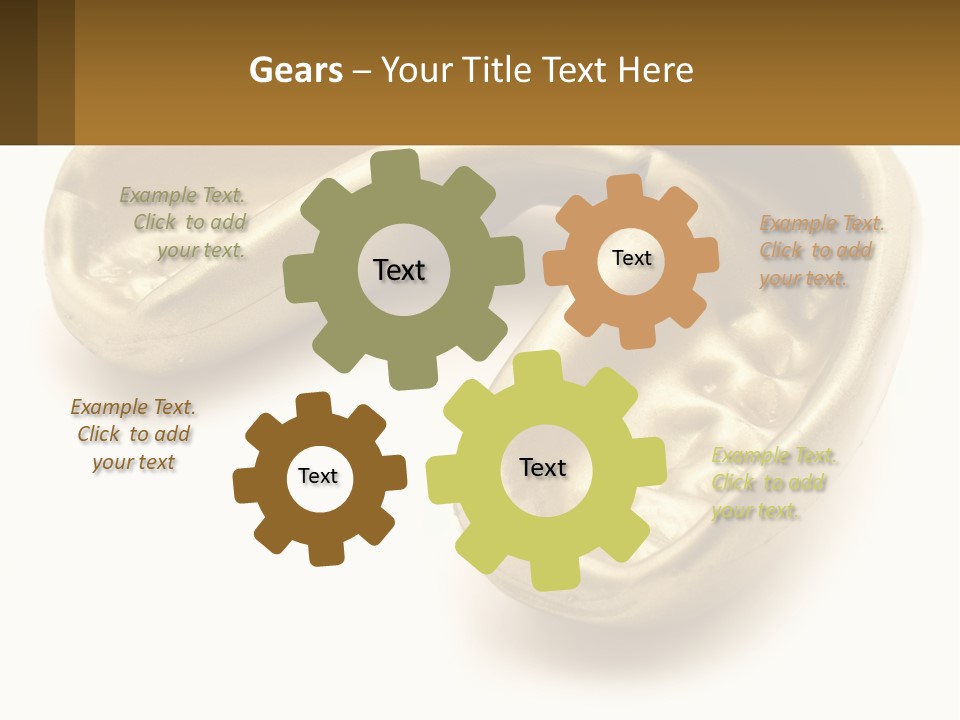 Gears – Your Title Text Here

Example Text. Click to add your text.

Text

Text

Example Text. Click to add your text.

Example Text. Click to add your text

Text

Text

Example Text. Click to add your text.